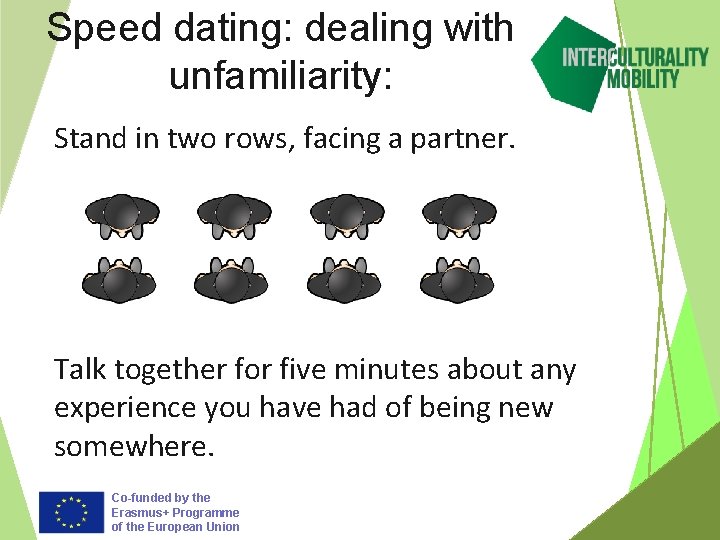 Speed dating: dealing with unfamiliarity:

INTERCULTURALITY MOBILITY

Stand in two rows, facing a partner.

Talk together for five minutes about any experience you have had of being new somewhere.

Co-funded by the Erasmus+ Programme of the European Union